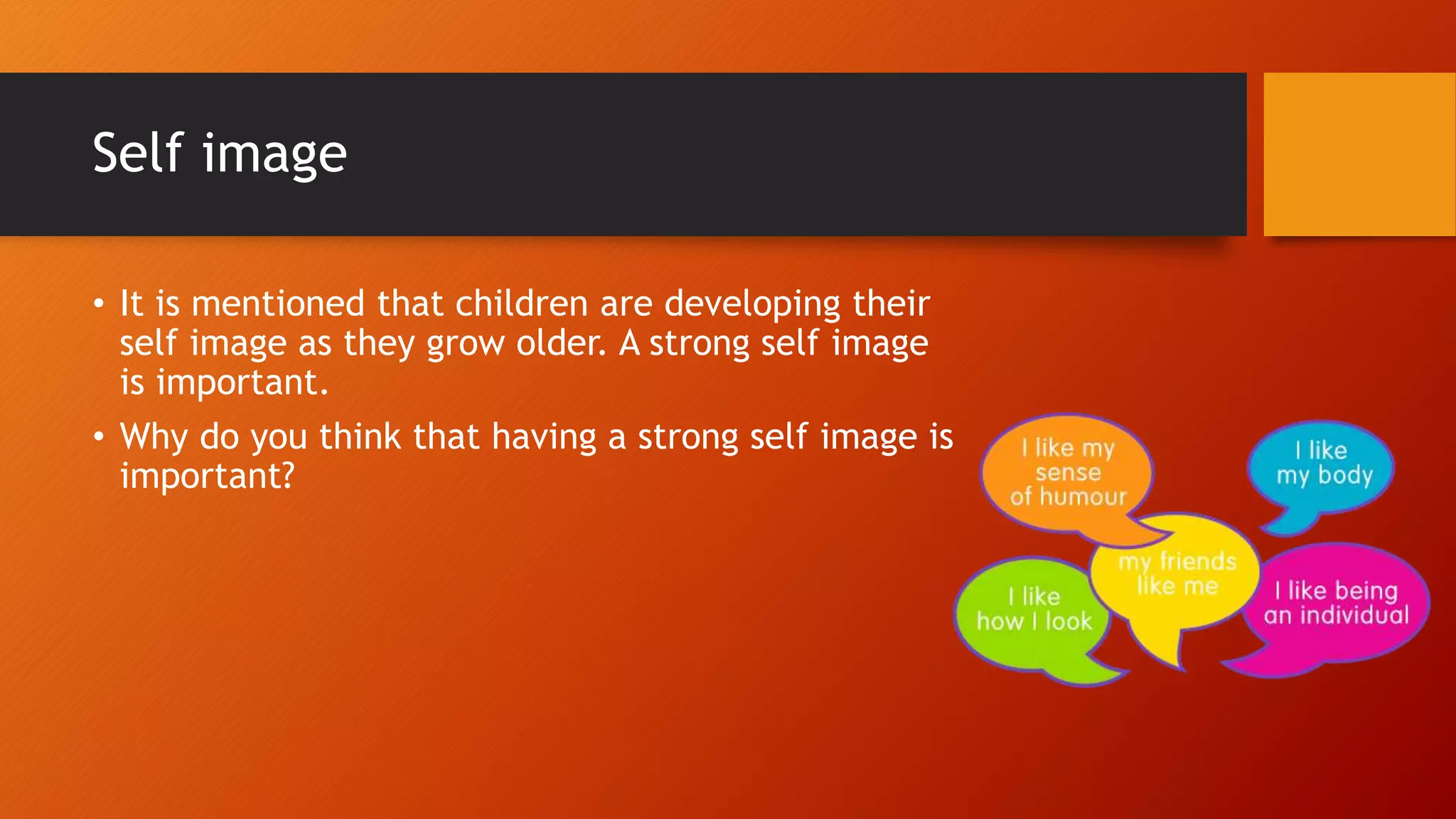 Self image

• It is mentioned that children are developing their self image as they grow older. A strong self image is important.
• Why do you think that having a strong self image is important?

I like my sense of humour

I like my body

my friends like me

I like how I look

I like being an individual